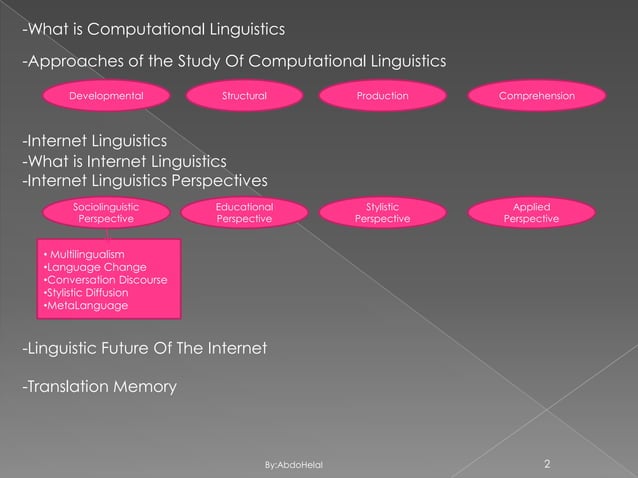 -What is Computational Linguistics

-Approaches of the Study Of Computational Linguistics

Developmental

Structural

Production

Comprehension

-Internet Linguistics
-What is Internet Linguistics
-Internet Linguistics Perspectives

Sociolinguistic Perspective

Educational Perspective

Stylistic Perspective

Applied Perspective

• Multilingualism
•Language Change
•Conversation Discourse
•Stylistic Diffusion
•MetaLanguage

-Linguistic Future Of The Internet

-Translation Memory

By:AbdoHelal

2